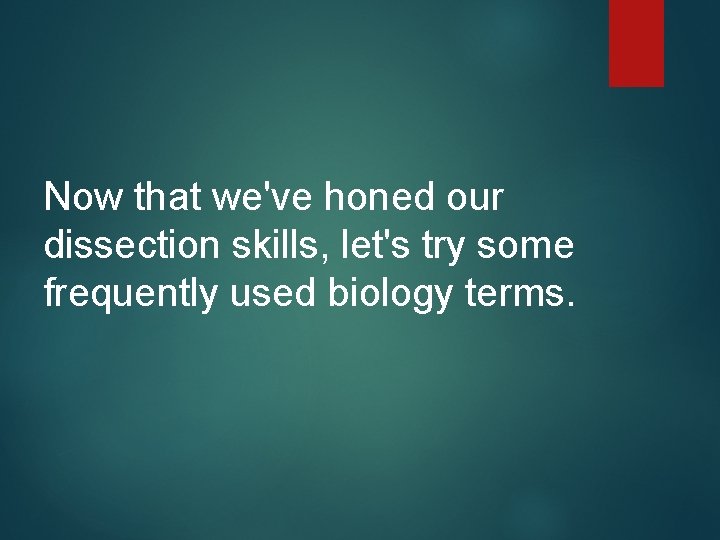 Now that we've honed our dissection skills, let's try some frequently used biology terms.